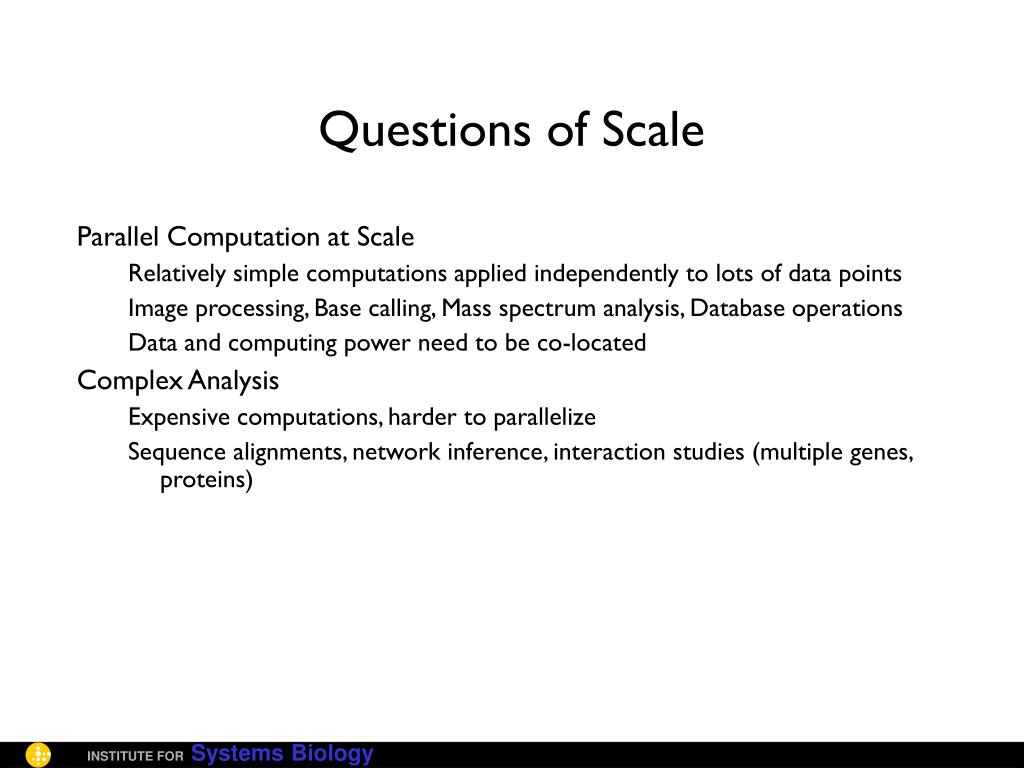 Questions of Scale

Parallel Computation at Scale

Relatively simple computations applied independently to lots of data points

Image processing, Base calling, Mass spectrum analysis, Database operations

Data and computing power need to be co-located

Complex Analysis

Expensive computations, harder to parallelize

Sequence alignments, network inference, interaction studies (multiple genes, proteins)

INSTITUTE FOR Systems Biology